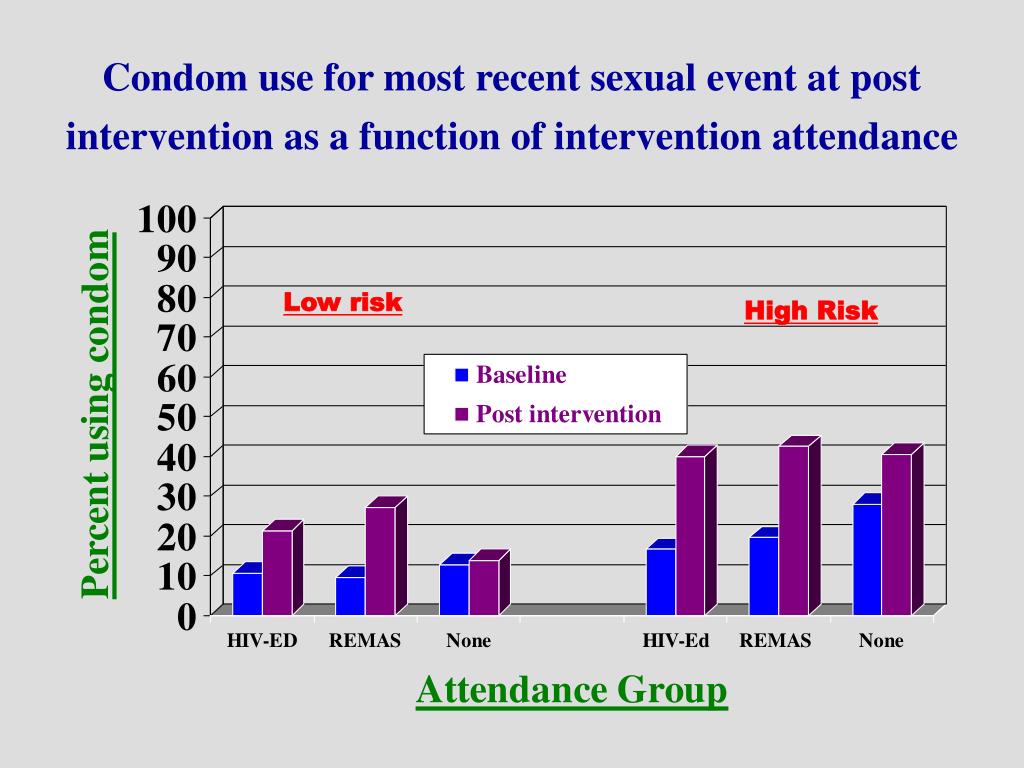 Condom use for most recent sexual event at post intervention as a function of intervention attendance

Percent using condom

100
90
80
70
60
50
40
30
20
10
0

Low risk

High Risk

Baseline
Post intervention

HIV-ED REMAS None HIV-Ed REMAS None

Attendance Group